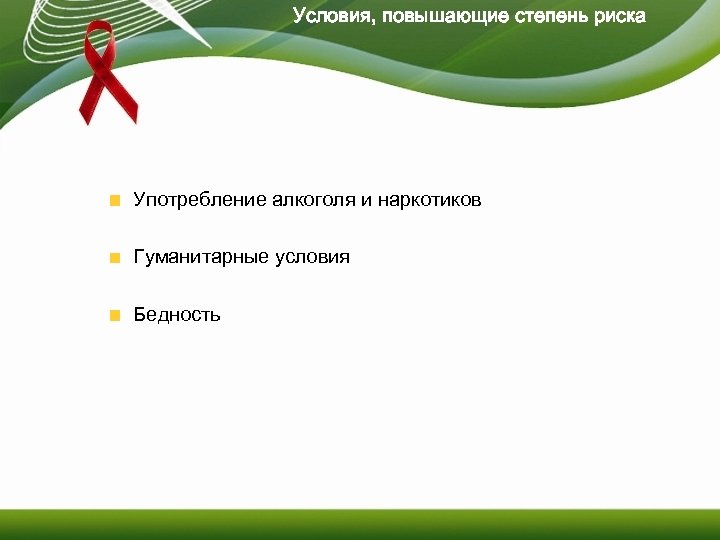 Условия, повышающие степень риска

Употребление алкоголя и наркотиков

Гуманитарные условия

Бедность